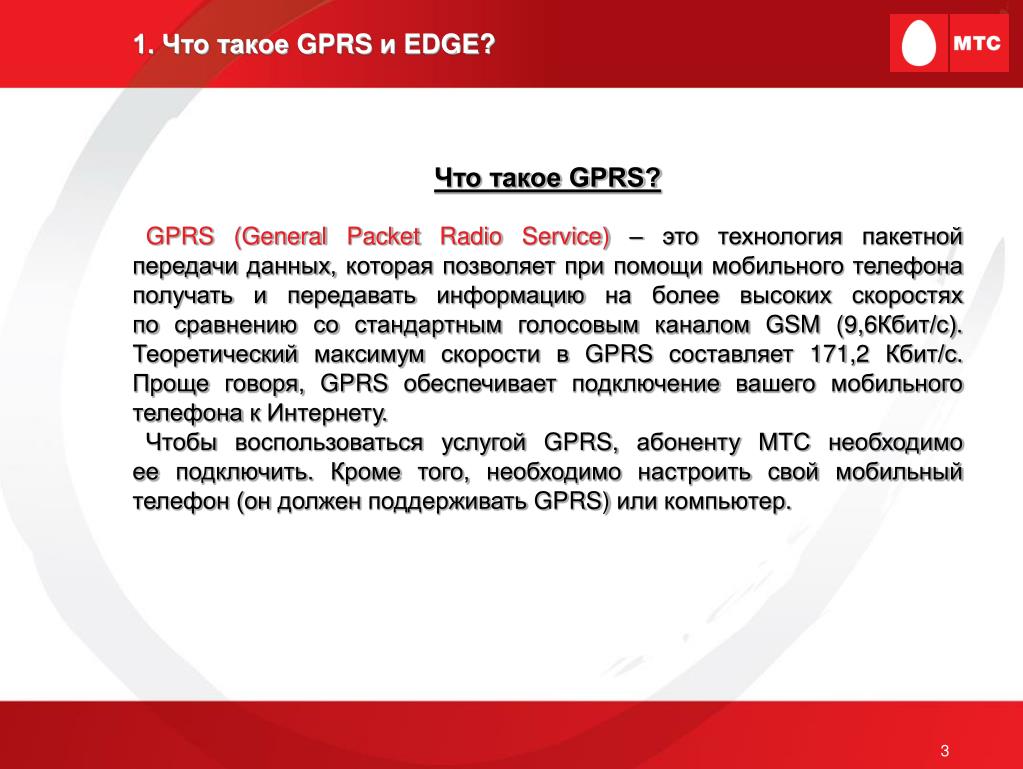 1. Что такое GPRS и EDGE?

МТС

Что такое GPRS?

GPRS (General Packet Radio Service) – это технология пакетной передачи данных, которая позволяет при помощи мобильного телефона получать и передавать информацию на более высоких скоростях по сравнению со стандартным голосовым каналом GSM (9,6Кбит/с). Теоретический максимум скорости в GPRS составляет 171,2 Кбит/с. Проще говоря, GPRS обеспечивает подключение вашего мобильного телефона к Интернету.

Чтобы воспользоваться услугой GPRS, абоненту МТС необходимо ее подключить. Кроме того, необходимо настроить свой мобильный телефон (он должен поддерживать GPRS) или компьютер.

3